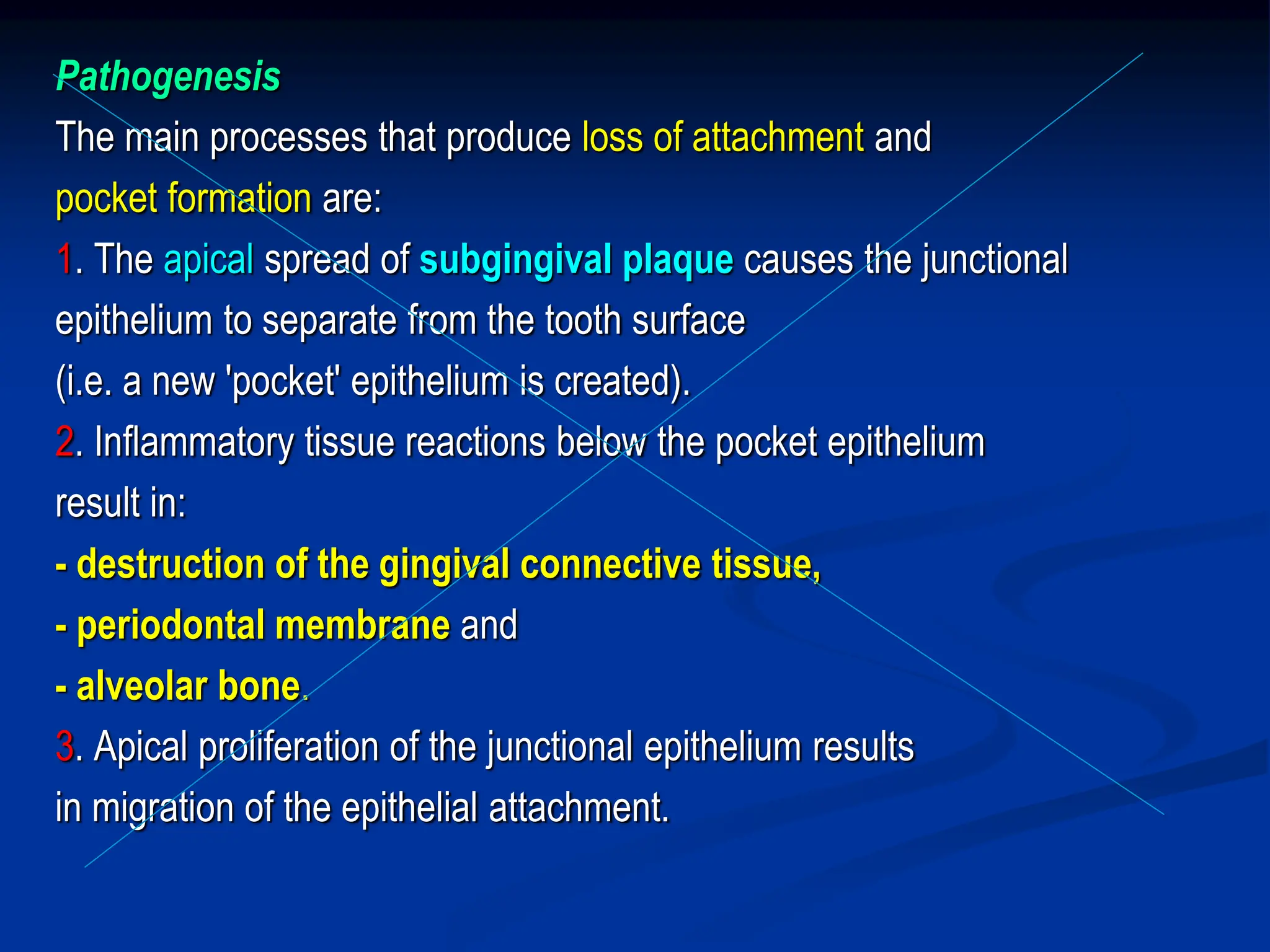 Pathogenesis

The main processes that produce loss of attachment and pocket formation are:

1. The apical spread of subgingival plaque causes the junctional epithelium to separate from the tooth surface
(i.e. a new 'pocket' epithelium is created).

2. Inflammatory tissue reactions below the pocket epithelium result in:
- destruction of the gingival connective tissue,
- periodontal membrane and
- alveolar bone.

3. Apical proliferation of the junctional epithelium results in migration of the epithelial attachment.